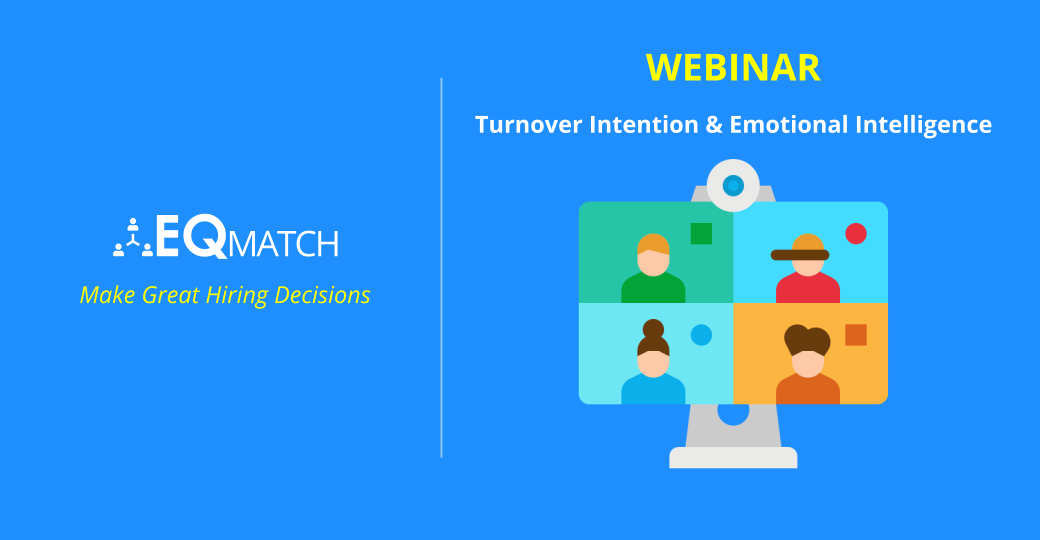 EQMATCH
Make Great Hiring Decisions

WEBINAR

Turnover Intention & Emotional Intelligence